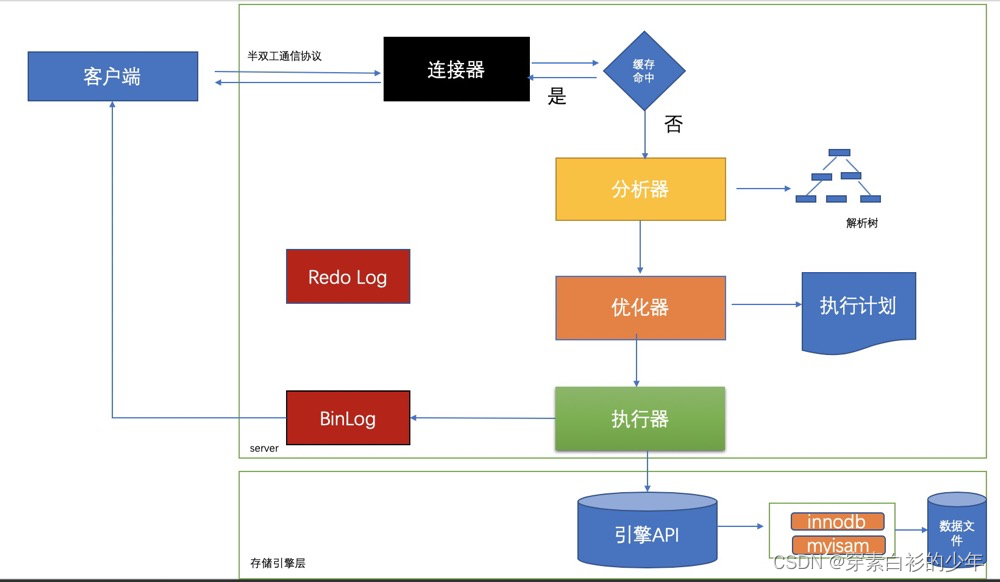 客户端

半双工通信协议

连接器

缓存命中

是

否

分析器

解析树

Redo Log

优化器

执行计划

BinLog

执行器

server

引擎API

innodb

myisam

数据文件

存储引擎层

CSDN @穿素白衫的少年